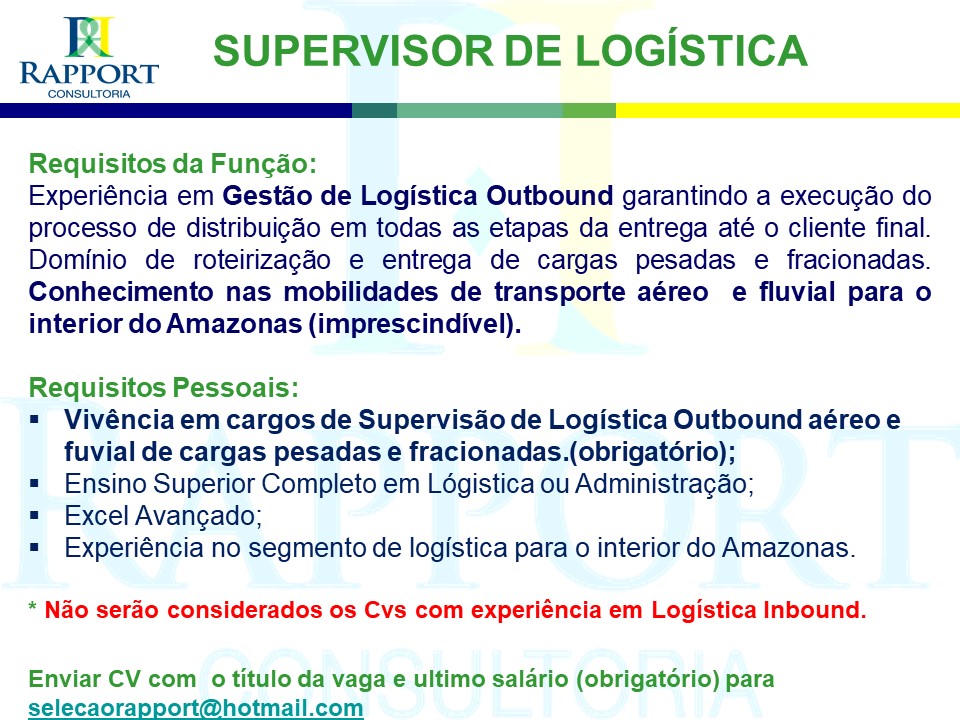 RAPPORT
CONSULTORIA

SUPERVISOR DE LOGÍSTICA

Requisitos da Função:
Experiência em Gestão de Logística Outbound garantindo a execução do processo de distribuição em todas as etapas da entrega até o cliente final. Domínio de roteirização e entrega de cargas pesadas e fracionadas. Conhecimento nas mobilidades de transporte aéreo e fluvial para o interior do Amazonas (imprescindível).

Requisitos Pessoais:
▪ Vivência em cargos de Supervisão de Logística Outbound aéreo e fuvial de cargas pesadas e fracionadas.(obrigatório);
▪ Ensino Superior Completo em Lógistica ou Administração;
▪ Excel Avançado;
▪ Experiência no segmento de logística para o interior do Amazonas.

* Não serão considerados os Cvs com experiência em Logística Inbound.

Enviar CV com o título da vaga e ultimo salário (obrigatório) para selecaorapport@hotmail.com